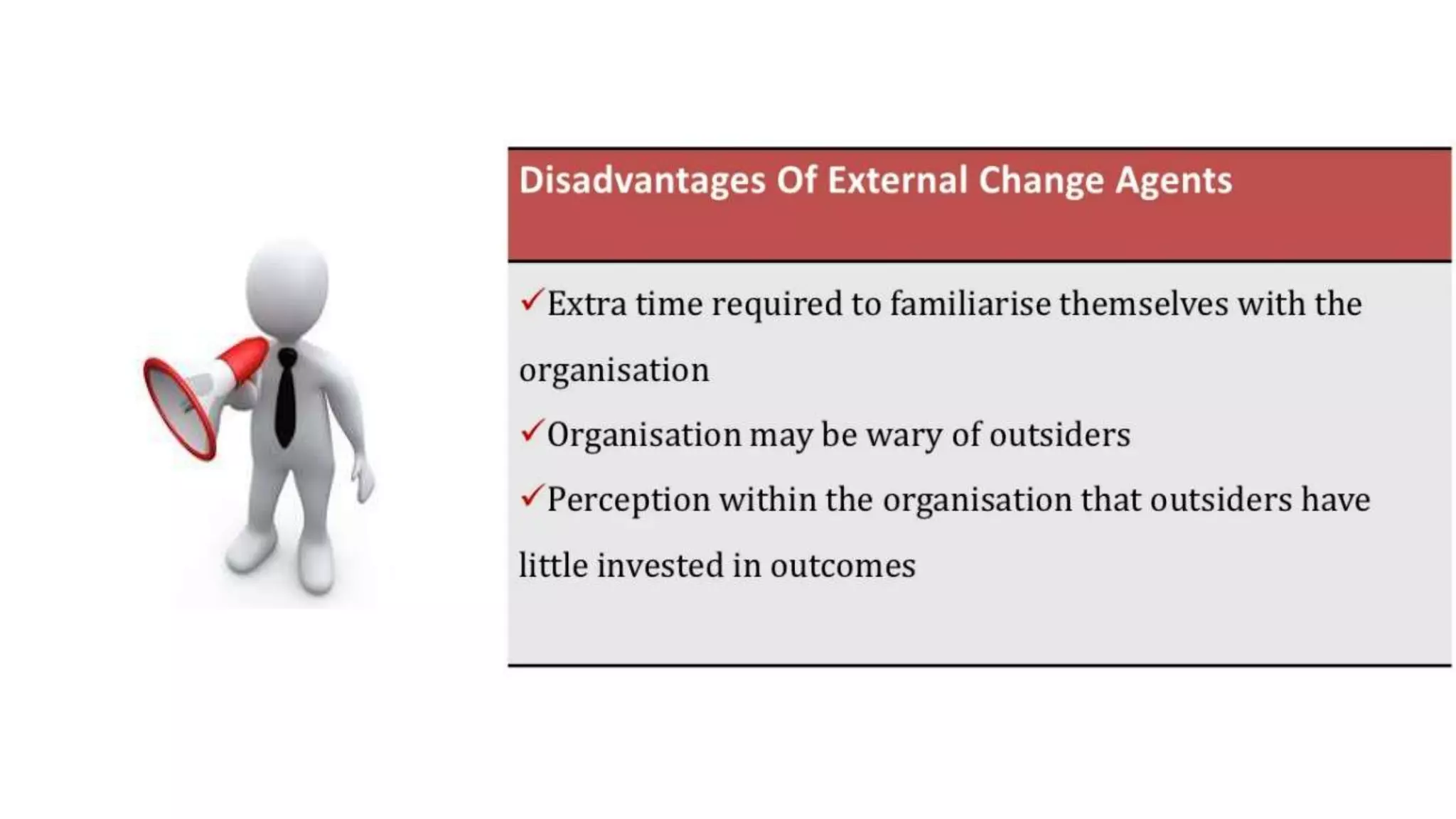 Disadvantages Of External Change Agents

✓Extra time required to familiarise themselves with the organisation

✓Organisation may be wary of outsiders

✓Perception within the organisation that outsiders have little invested in outcomes